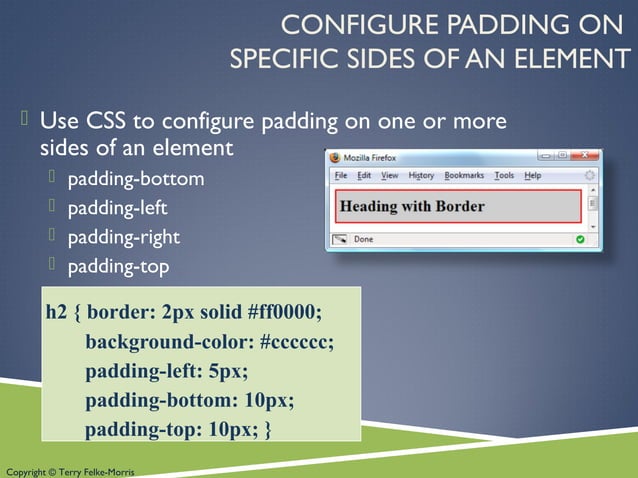 CONFIGURE PADDING ON SPECIFIC SIDES OF AN ELEMENT

 Use CSS to configure padding on one or more sides of an element

 padding-bottom

 padding-left

 padding-right

 padding-top

Mozilla Firefox

File Edit View History Bookmarks Tools Help

Heading with Border

Done

h2 { border: 2px solid #ff0000;
background-color: #cccccc;
padding-left: 5px;
padding-bottom: 10px;
padding-top: 10px; }

Copyright © Terry Felke-Morris